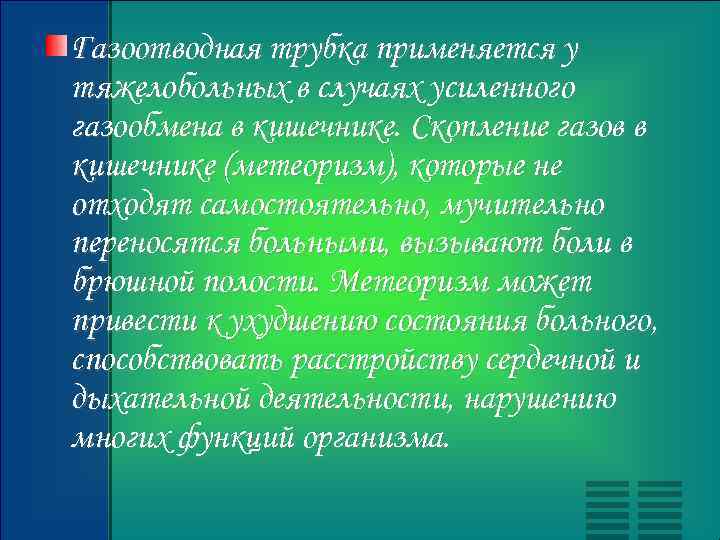 Газоотводная трубка применяется у тяжелобольных в случаях усиленного газообмена в кишечнике. Скопление газов в кишечнике (метеоризм), которые не отходят самостоятельно, мучительно переносятся больными, вызывают боли в брюшной полости. Метеоризм может привести к ухудшению состояния больного, способствовать расстройству сердечной и дыхательной деятельности, нарушению многих функций организма.